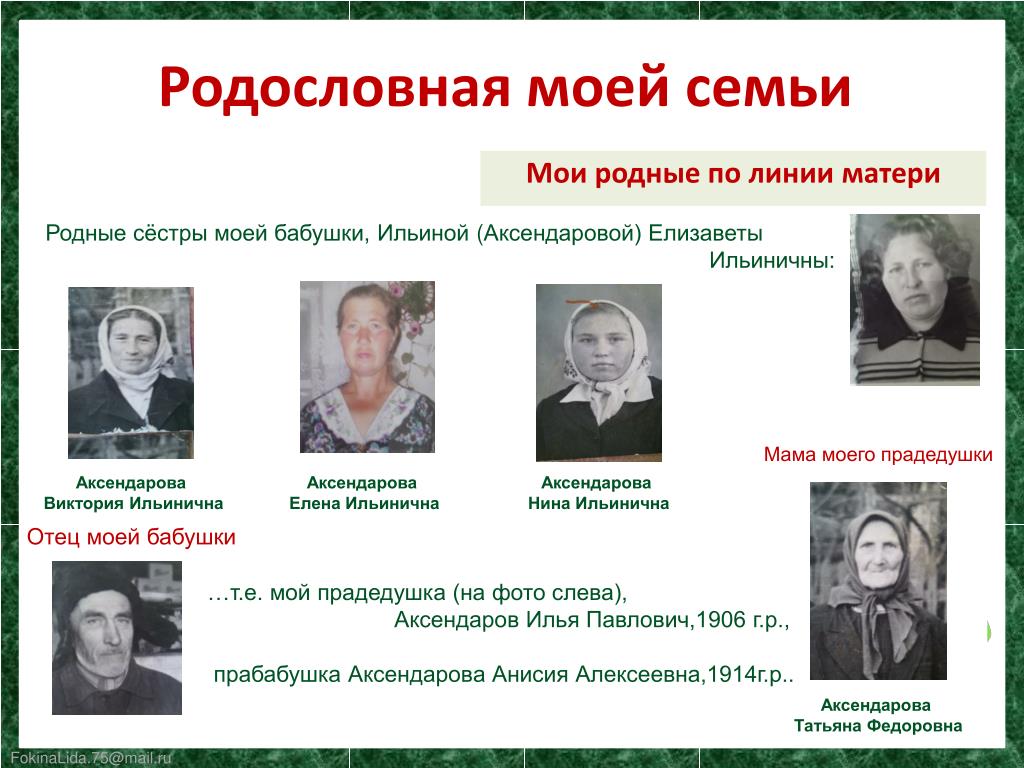 Родословная моей семьи

Мои родные по линии матери

Родные сёстры моей бабушки, Ильиной (Аксендаровой) Елизаветы Ильиничны:

Аксендарова Виктория Ильинична

Аксендарова Елена Ильинична

Аксендарова Нина Ильинична

Мама моего прадедушки

Отец моей бабушки

…т.е. мой прадедушка (на фото слева), Аксендаров Илья Павлович,1906 г.р.,

прабабушка Аксендарова Анисия Алексеевна,1914г.р..

Аксендарова Татьяна Федоровна

FokinaLida.75@mail.ru